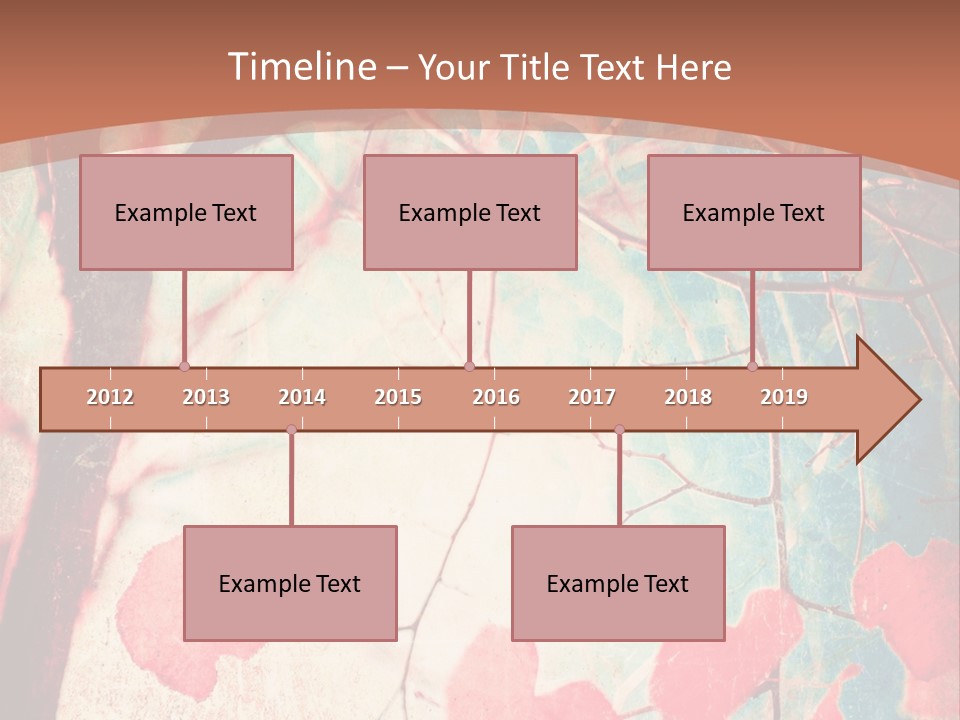 Timeline – Your Title Text Here

Example Text

Example Text

Example Text

2012 2013 2014 2015 2016 2017 2018 2019

Example Text

Example Text